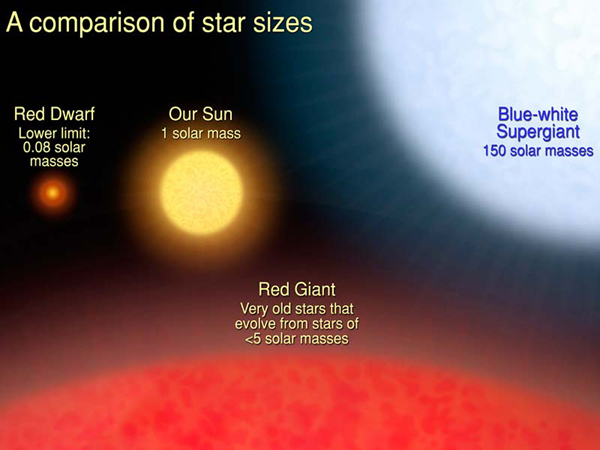 A comparison of star sizes

Red Dwarf
Lower limit: 0.08 solar masses

Our Sun
1 solar mass

Blue-white Supergiant
150 solar masses

Red Giant
Very old stars that evolve from stars of <5 solar masses